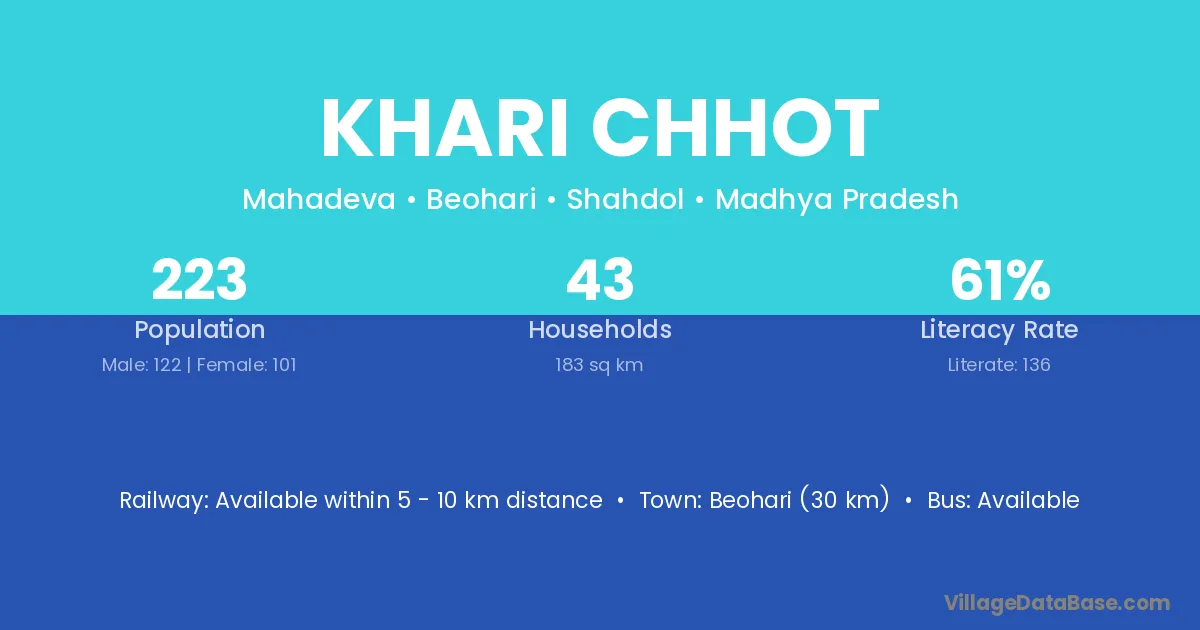 KHARI CHHOT

Mahadeva • Beohari • Shahdol • Madhya Pradesh

223
Population
Male: 122 | Female: 101

43
Households
183 sq km

61%
Literacy Rate
Literate: 136

Railway: Available within 5 - 10 km distance • Town: Beohari (30 km) • Bus: Available

VillageDataBase.com